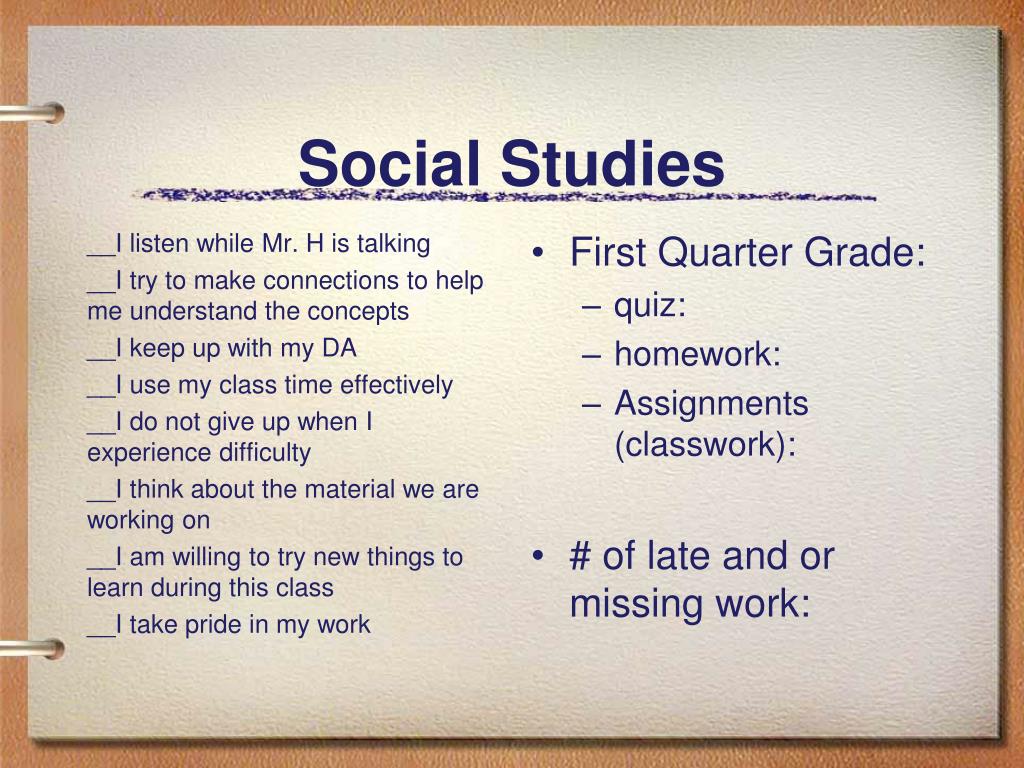 Social Studies

__I listen while Mr. H is talking
__I try to make connections to help me understand the concepts
__I keep up with my DA
__I use my class time effectively
__I do not give up when I experience difficulty
__I think about the material we are working on
__I am willing to try new things to learn during this class
__I take pride in my work

• First Quarter Grade:
– quiz:
– homework:
– Assignments (classwork):

• # of late and or missing work: